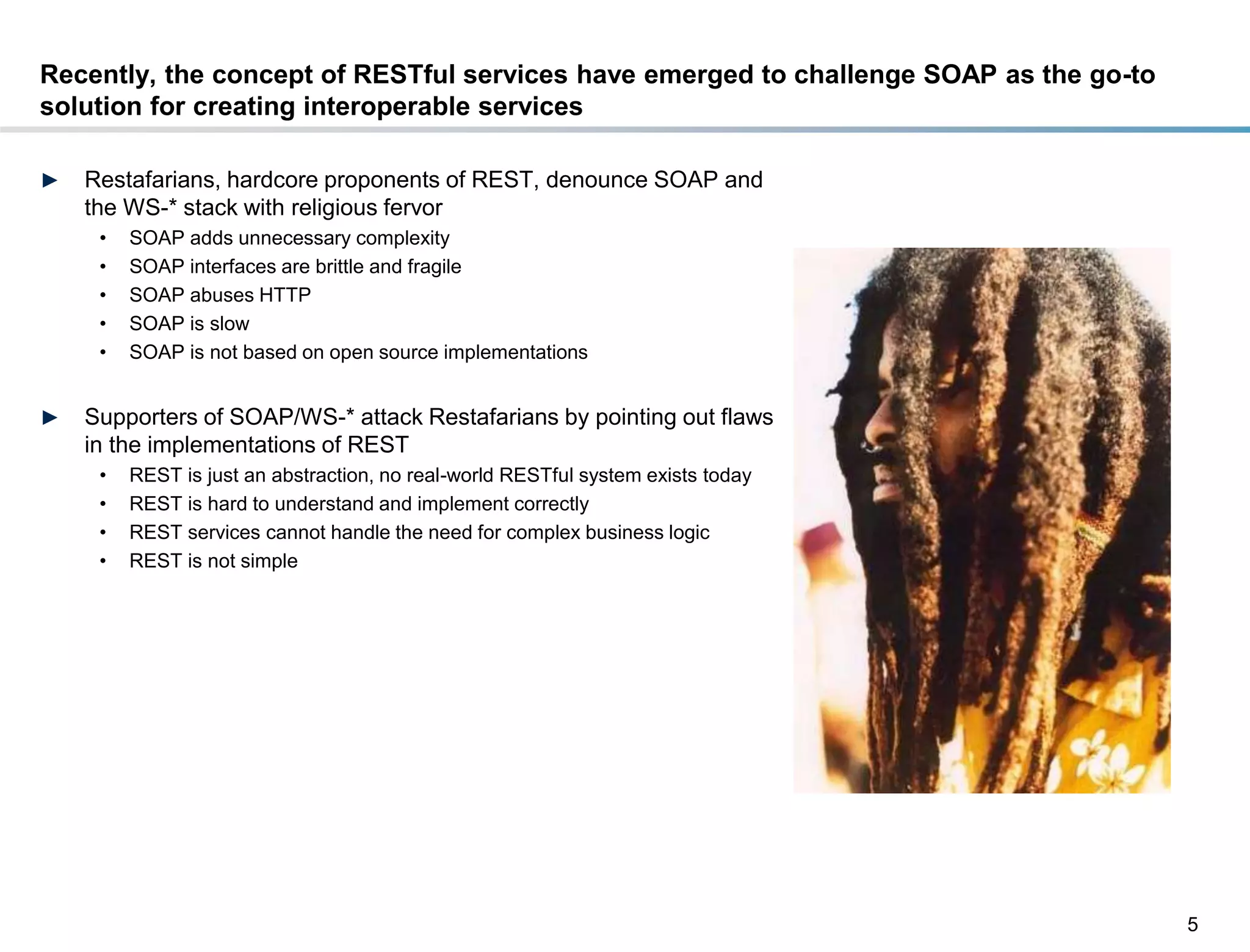 Recently, the concept of RESTful services have emerged to challenge SOAP as the go-to solution for creating interoperable services

► Restafarians, hardcore proponents of REST, denounce SOAP and the WS-* stack with religious fervor

• SOAP adds unnecessary complexity
• SOAP interfaces are brittle and fragile
• SOAP abuses HTTP
• SOAP is slow
• SOAP is not based on open source implementations

► Supporters of SOAP/WS-* attack Restafarians by pointing out flaws in the implementations of REST

• REST is just an abstraction, no real-world RESTful system exists today
• REST is hard to understand and implement correctly
• REST services cannot handle the need for complex business logic
• REST is not simple

5